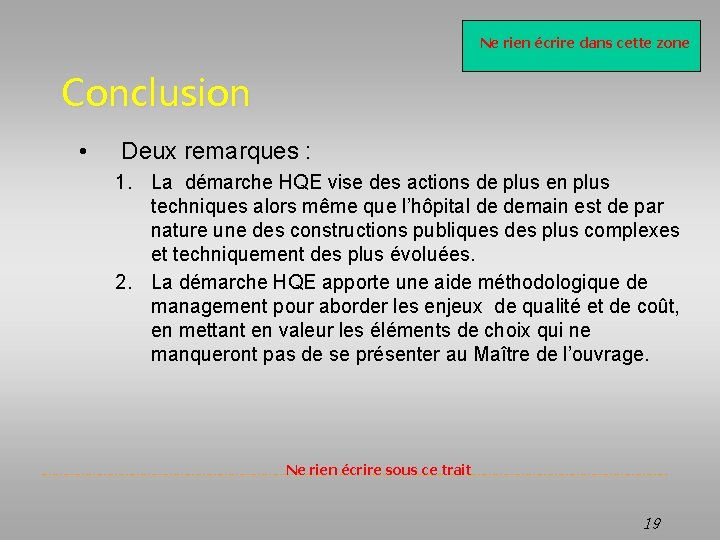 Ne rien écrire dans cette zone

Conclusion

• Deux remarques :

1. La démarche HQE vise des actions de plus en plus techniques alors même que l'hôpital de demain est de par nature une des constructions publiques des plus complexes et techniquement des plus évoluées.
2. La démarche HQE apporte une aide méthodologique de management pour aborder les enjeux de qualité et de coût, en mettant en valeur les éléments de choix qui ne manqueront pas de se présenter au Maître de l'ouvrage.

Ne rien écrire sous ce trait

19